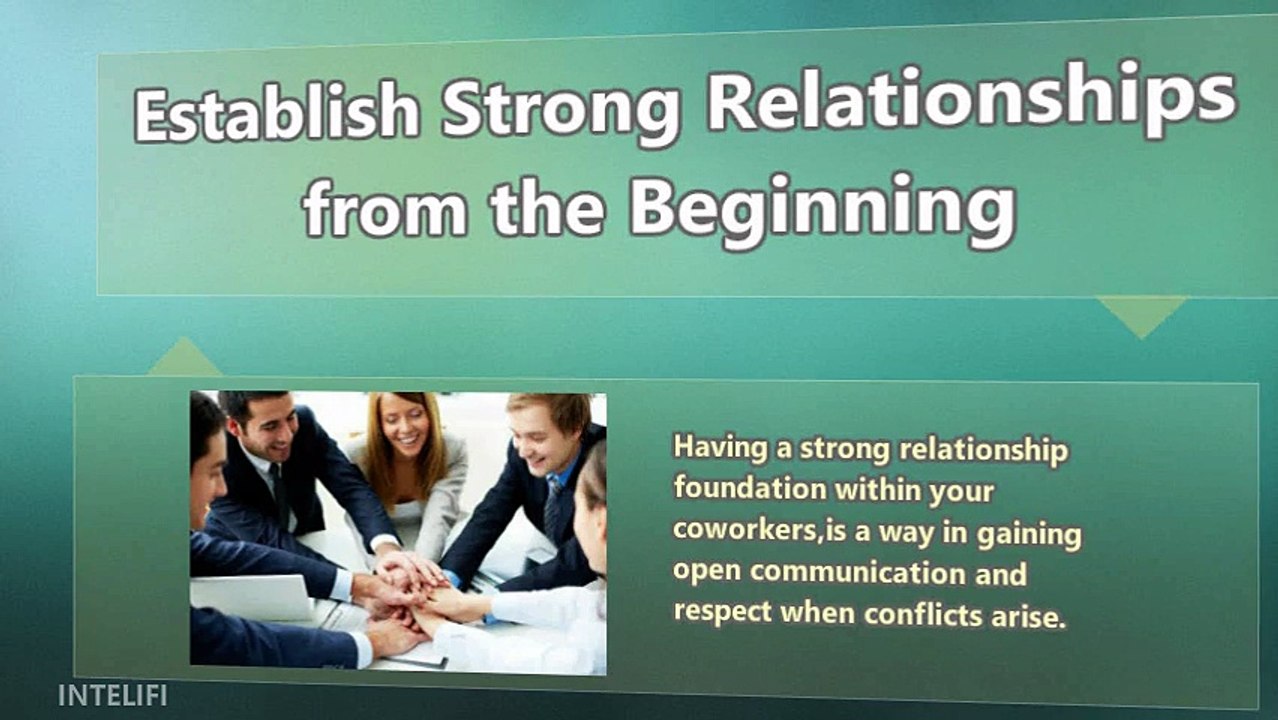 Establish Strong Relationships from the Beginning

Having a strong relationship foundation within your coworkers,is a way in gaining open communication and respect when conflicts arise.

INTELIFI